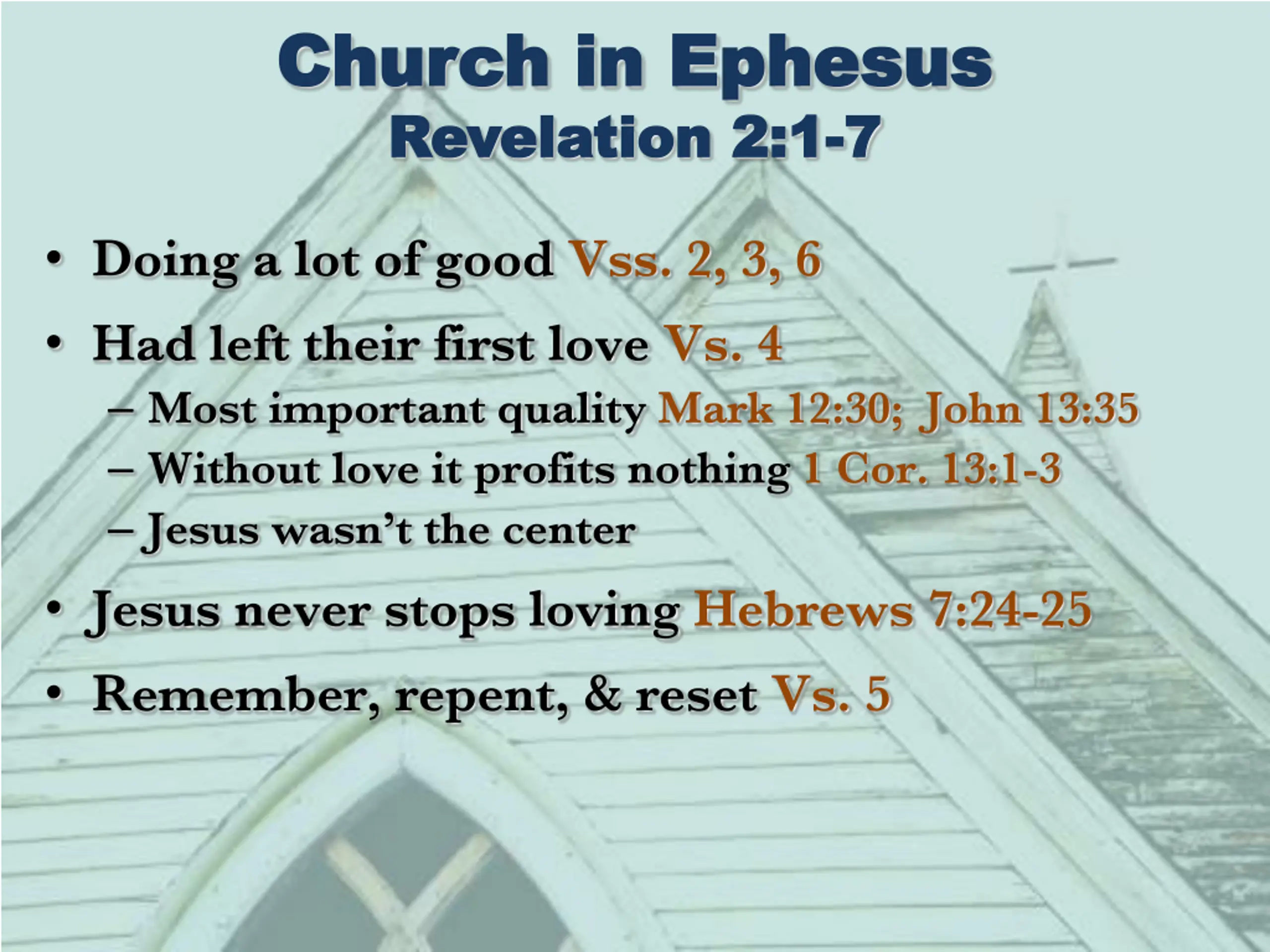 Church in Ephesus
Revelation 2:1-7

• Doing a lot of good Vss. 2, 3, 6
• Had left their first love Vs. 4
– Most important quality Mark 12:30; John 13:35
– Without love it profits nothing 1 Cor. 13:1-3
– Jesus wasn't the center
• Jesus never stops loving Hebrews 7:24-25
• Remember, repent, & reset Vs. 5